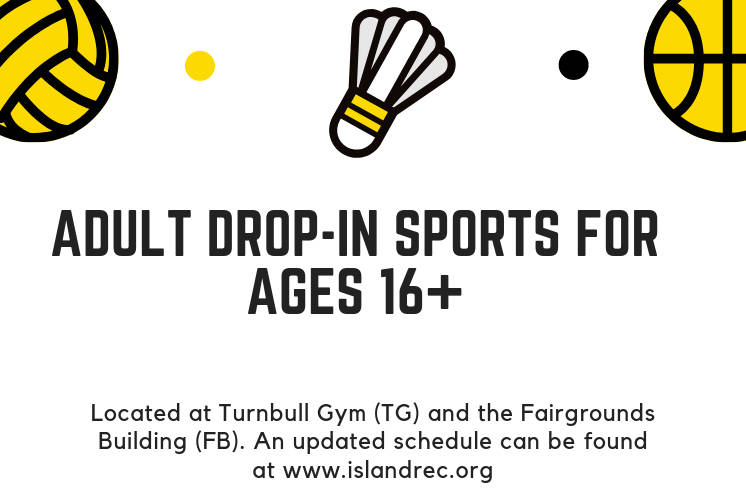 ADULT DROP-IN SPORTS FOR AGES 16+

Located at Turnbull Gym (TG) and the Fairgrounds Building (FB). An updated schedule can be found at www.islandrec.org